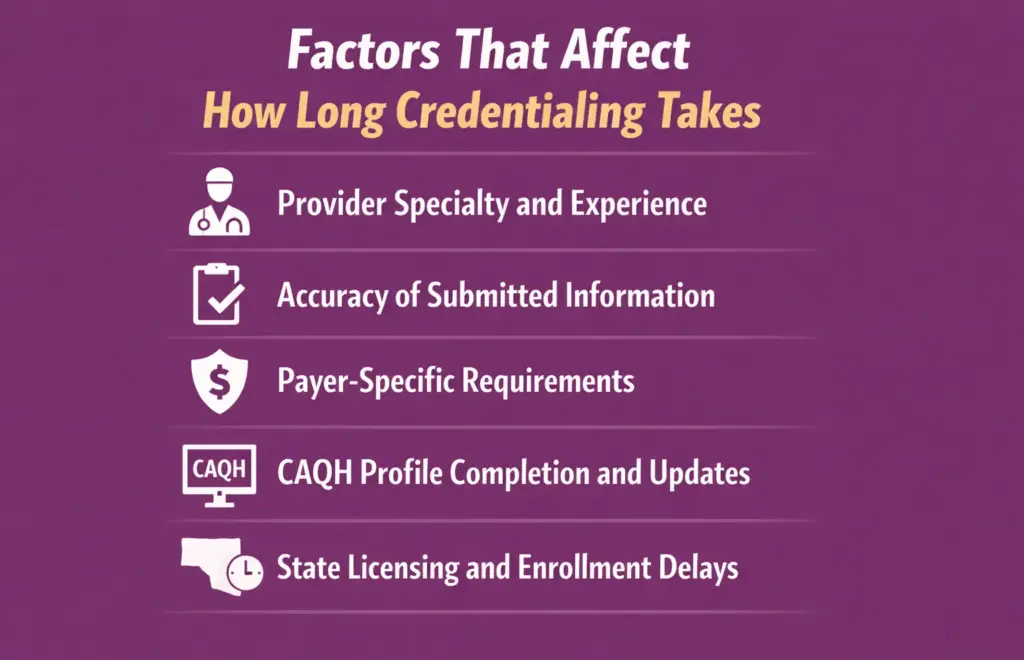 Factors That Affect
How Long Credentialing Takes

Provider Specialty and Experience

Accuracy of Submitted Information

$

Payer-Specific Requirements

CAQH

CAQH Profile Completion and Updates

State Licensing and Enrollment Delays